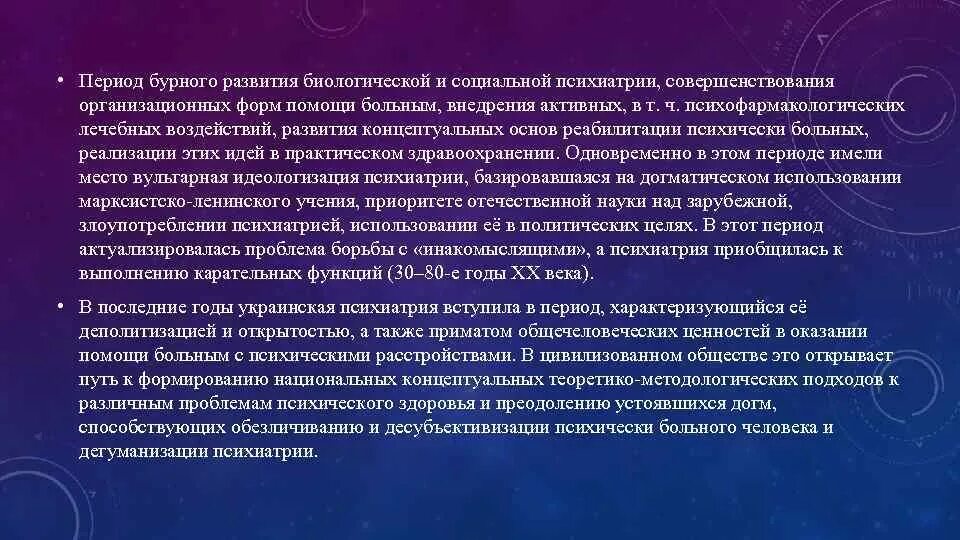 • Период бурного развития биологической и социальной психиатрии, совершенствования организационных форм помощи больным, внедрения активных, в т. ч. психофармакологических лечебных воздействий, развития концептуальных основ реабилитации психически больных, реализации этих идей в практическом здравоохранении. Одновременно в этом периоде имели место вульгарная идеологизация психиатрии, базировавшаяся на догматическом использовании марксистско-ленинского учения, приоритете отечественной науки над зарубежной, злоупотреблении психиатрией, использовании её в политических целях. В этот период актуализировалась проблема борьбы с «инакомыслящими», а психиатрия приобщилась к выполнению карательных функций (30–80-е годы XX века).

• В последние годы украинская психиатрия вступила в период, характеризующийся её деполитизацией и открытостью, а также приматом общечеловеческих ценностей в оказании помощи больным с психическими расстройствами. В цивилизованном обществе это открывает путь к формированию национальных концептуальных теоретико-методологических подходов к различным проблемам психического здоровья и преодолению устоявшихся догм, способствующих обезличиванию и десубъективизации психически больного человека и дегуманизации психиатрии.